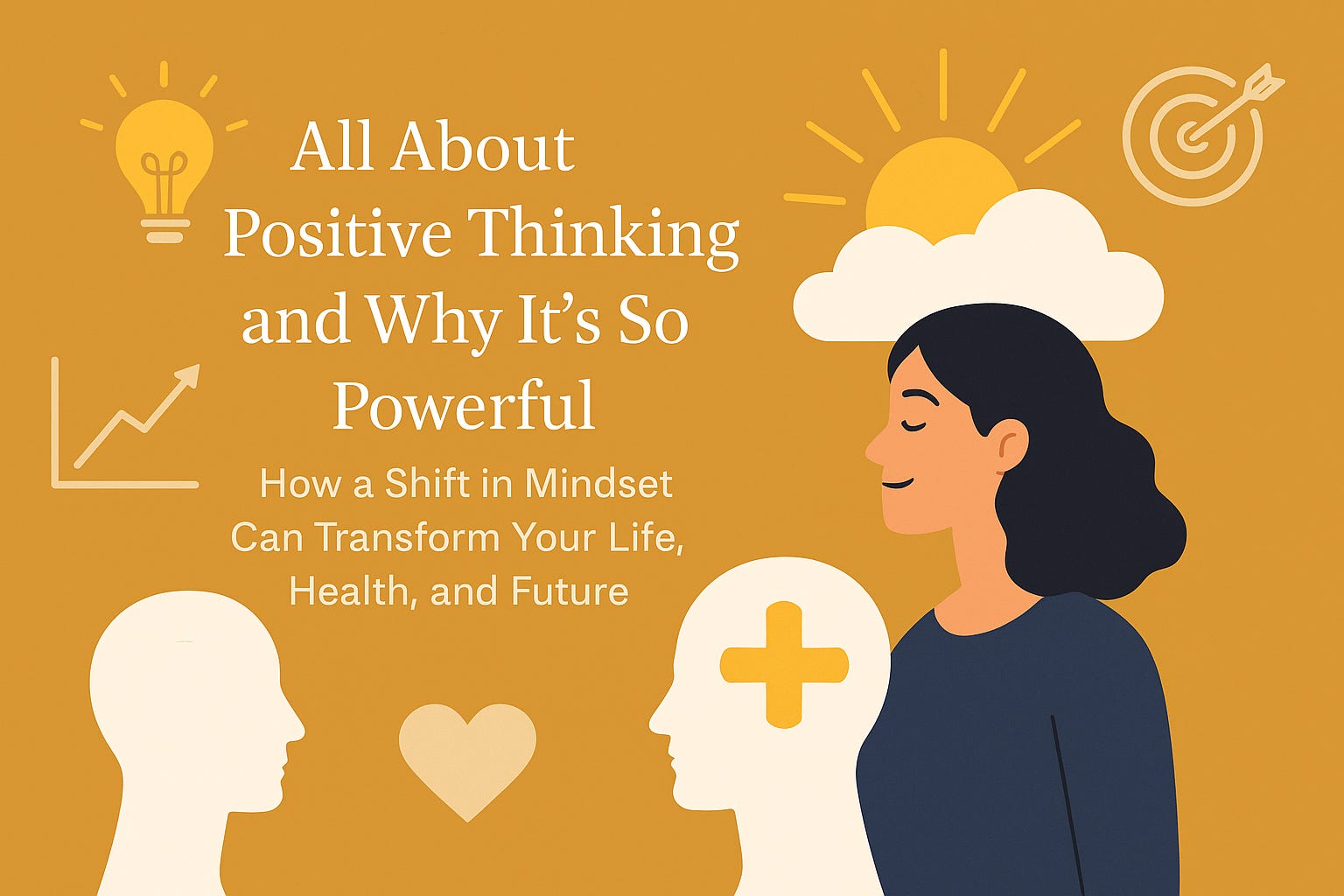 All About Positive Thinking and Why It's So Powerful

How a Shift in Mindset Can Transform Your Life, Health, and Future